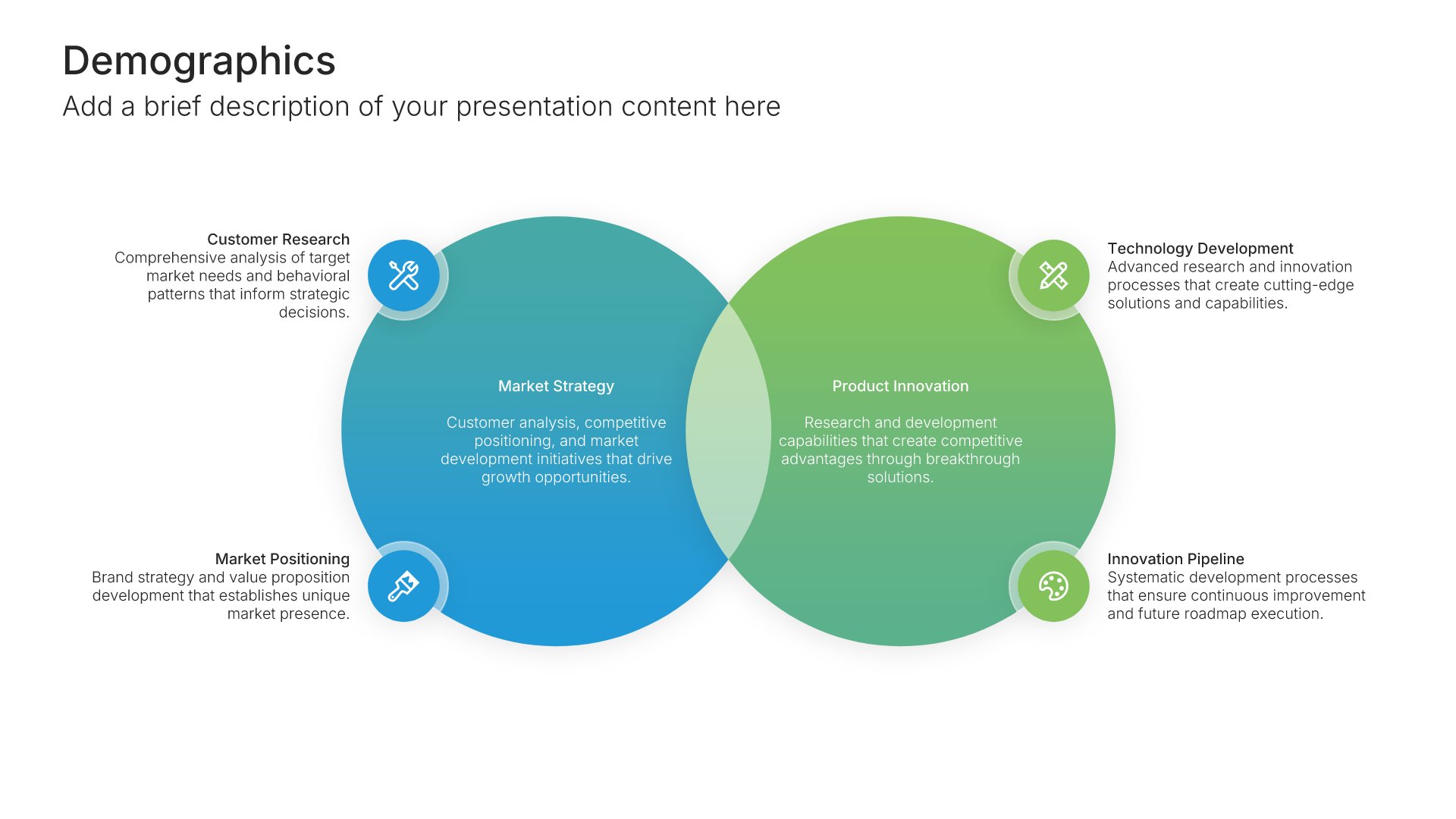 Demographics

Add a brief description of your presentation content here

Customer Research
Comprehensive analysis of target market needs and behavioral patterns that inform strategic decisions.

Market Positioning
Brand strategy and value proposition development that establishes unique market presence.

Market Strategy

Customer analysis, competitive positioning, and market development initiatives that drive growth opportunities.

Product Innovation

Research and development capabilities that create competitive advantages through breakthrough solutions.

Technology Development
Advanced research and innovation processes that create cutting-edge solutions and capabilities.

Innovation Pipeline
Systematic development processes that ensure continuous improvement and future roadmap execution.